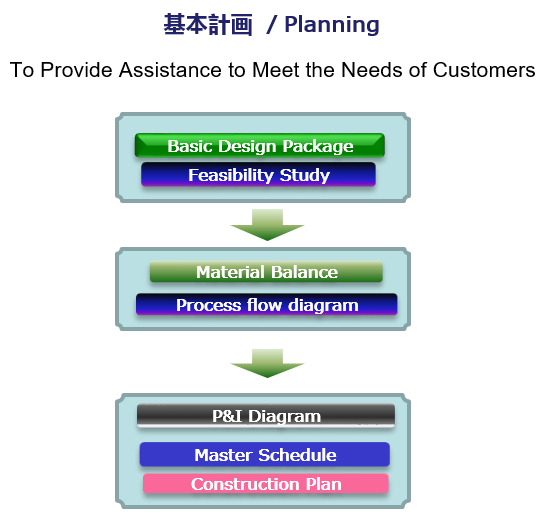 基本計画 / Planning

To Provide Assistance to Meet the Needs of Customers

Basic Design Package

Feasibility Study

Material Balance

Process flow diagram

P&I Diagram

Master Schedule

Construction Plan